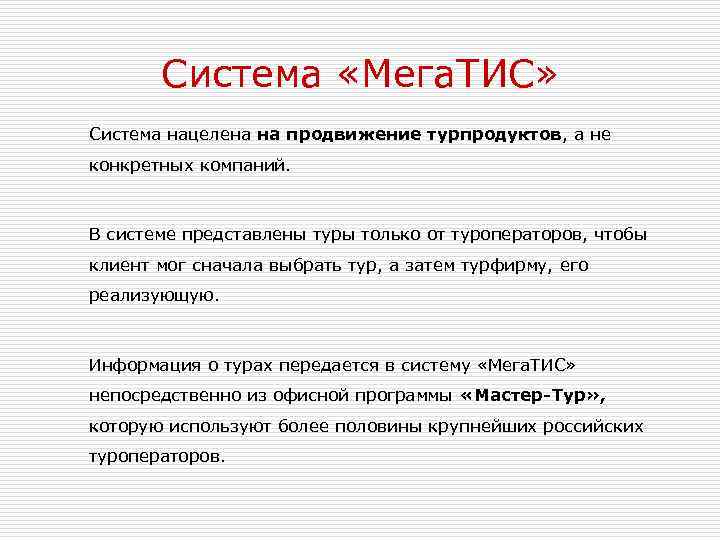 Система «МегаТИС»

Система нацелена на продвижение турпродуктов, а не конкретных компаний.

В системе представлены туры только от туроператоров, чтобы клиент мог сначала выбрать тур, а затем турфирму, его реализующую.

Информация о турах передается в систему «МегаТИС» непосредственно из офисной программы «Мастер-Тур», которую используют более половины крупнейших российских туроператоров.